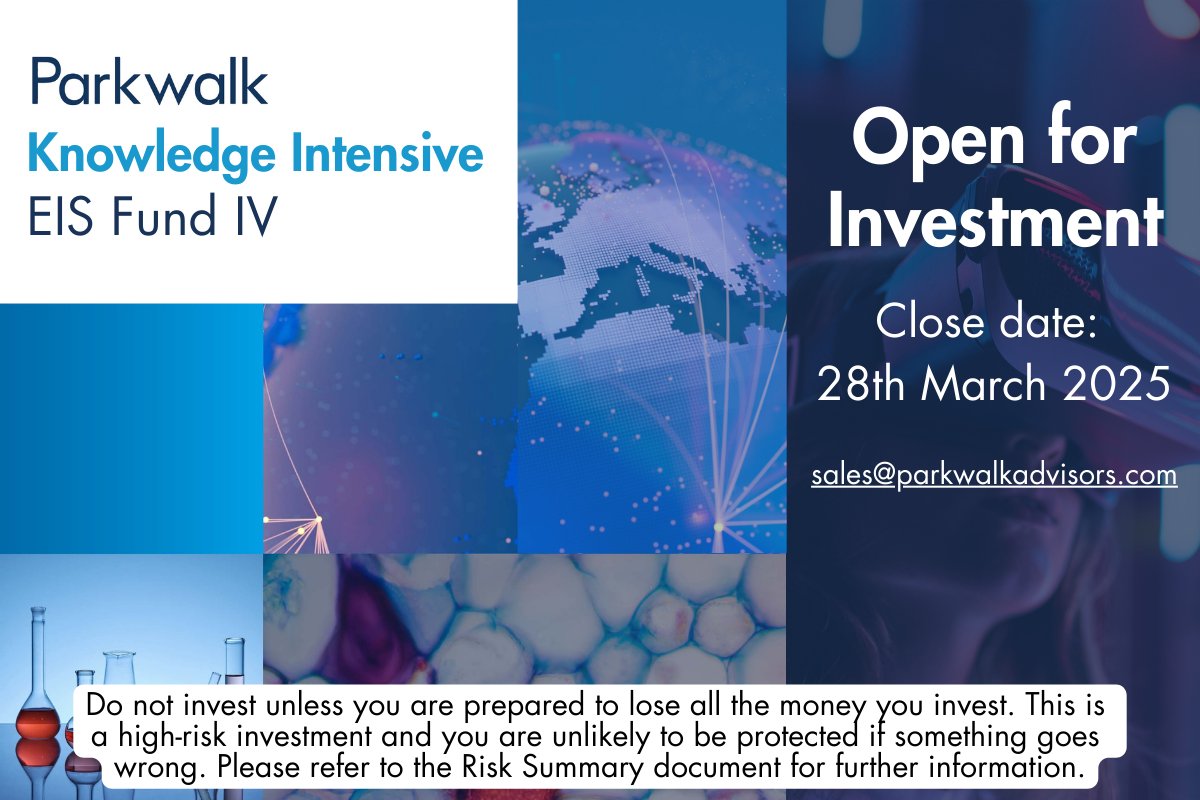 Parkwalk
Knowledge Intensive
EIS Fund IV

Open for Investment

Close date:
28th March 2025

sales@parkwalkadvisors.com

Do not invest unless you are prepared to lose all the money you invest. This is a high-risk investment and you are unlikely to be protected if something goes wrong. Please refer to the Risk Summary document for further information.